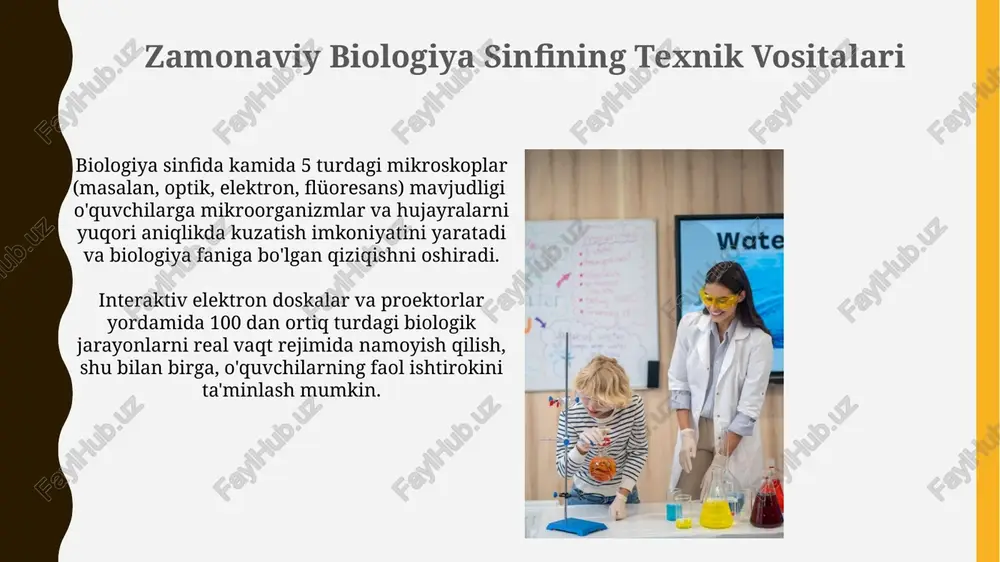 Zamonaviy Biologiya Sinfining Texnik Vositalari

Biologiya sinfida kamida 5 turdagi mikroskoplar (masalan, optik, elektron, flüoresans) mavjudligi o'quvchilarga mikroorganizmlar va hujayralarni yuqori aniqlikda kuzatish imkoniyatini yaratadi va biologiya faniga bo'lgan qiziqishni oshiradi.

Interaktiv elektron doskalar va proektorlar yordamida 100 dan ortiq turdagi biologik jarayonlarni real vaqt rejimida namoyish qilish, shu bilan birga, o'quvchilarning faol ishtirokini ta'minlash mumkin.

Wate

FaylHub.uz